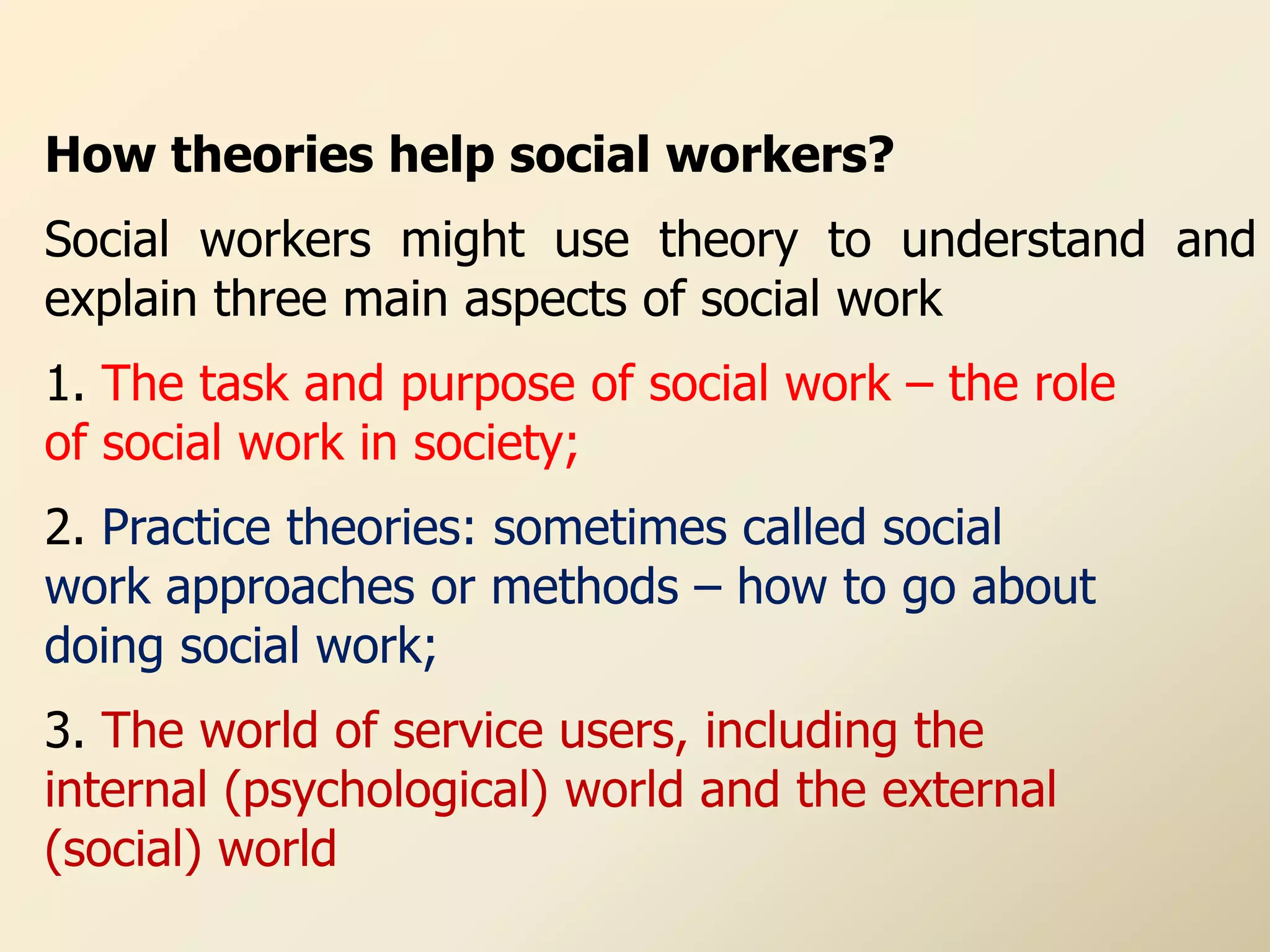 How theories help social workers?

Social workers might use theory to understand and explain three main aspects of social work

1. The task and purpose of social work – the role of social work in society;

2. Practice theories: sometimes called social work approaches or methods – how to go about doing social work;

3. The world of service users, including the internal (psychological) world and the external (social) world